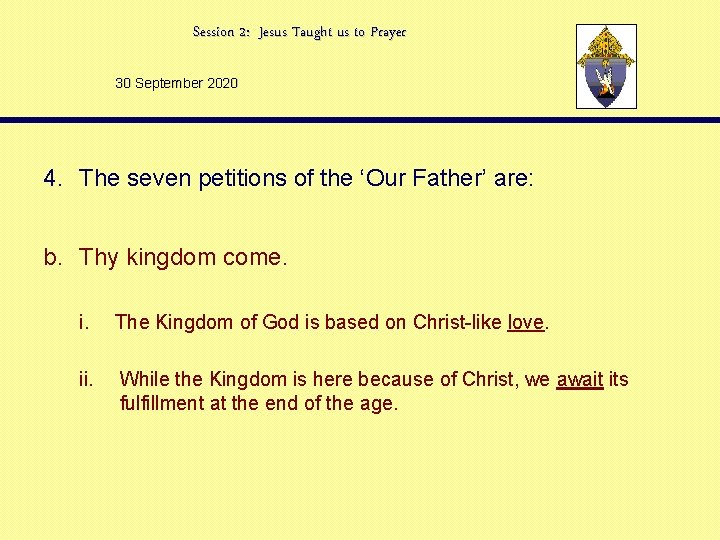 Session 2: Jesus Taught us to Prayer

30 September 2020

4. The seven petitions of the ‘Our Father’ are:

b. Thy kingdom come.

i. The Kingdom of God is based on Christ-like love.

ii. While the Kingdom is here because of Christ, we await its fulfillment at the end of the age.